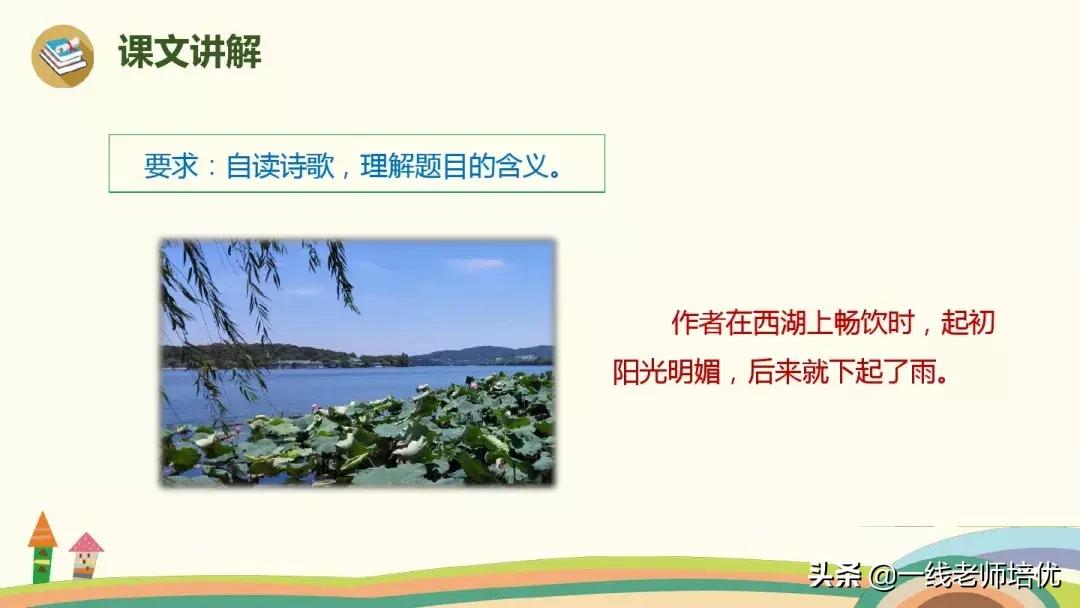 课文讲解

要求：自读诗歌，理解题目的含义。

作者在西湖上畅饮时，起初阳光明媚，后来就下起了雨。

头条 @一线老师培优